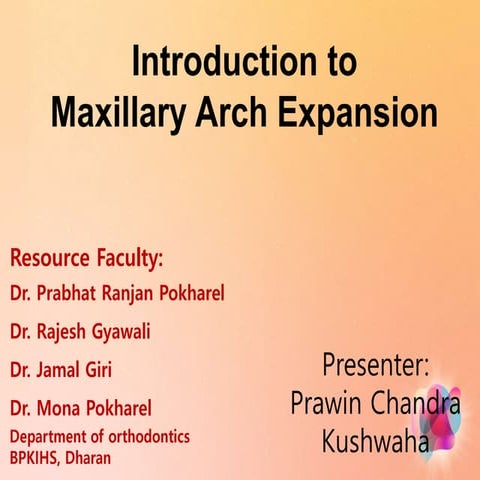 Introduction to Maxillary Arch Expansion

Resource Faculty:

Dr. Prabhat Ranjan Pokharel

Dr. Rajesh Gyawali

Dr. Jamal Giri

Dr. Mona Pokharel

Department of orthodontics
BPKIHS, Dharan

Presenter:
Prawin Chandra Kushwaha